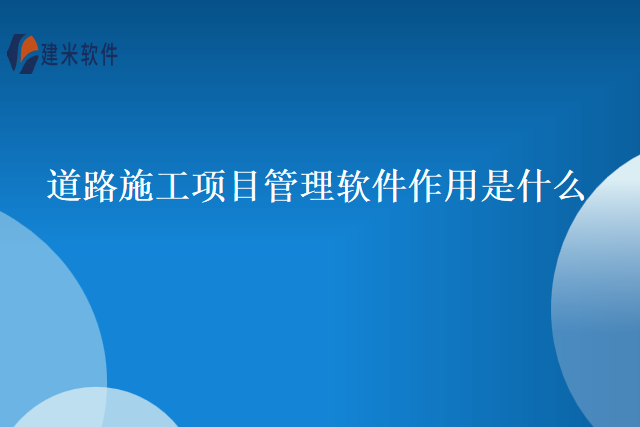 建米软件

道路施工项目管理软件作用是什么